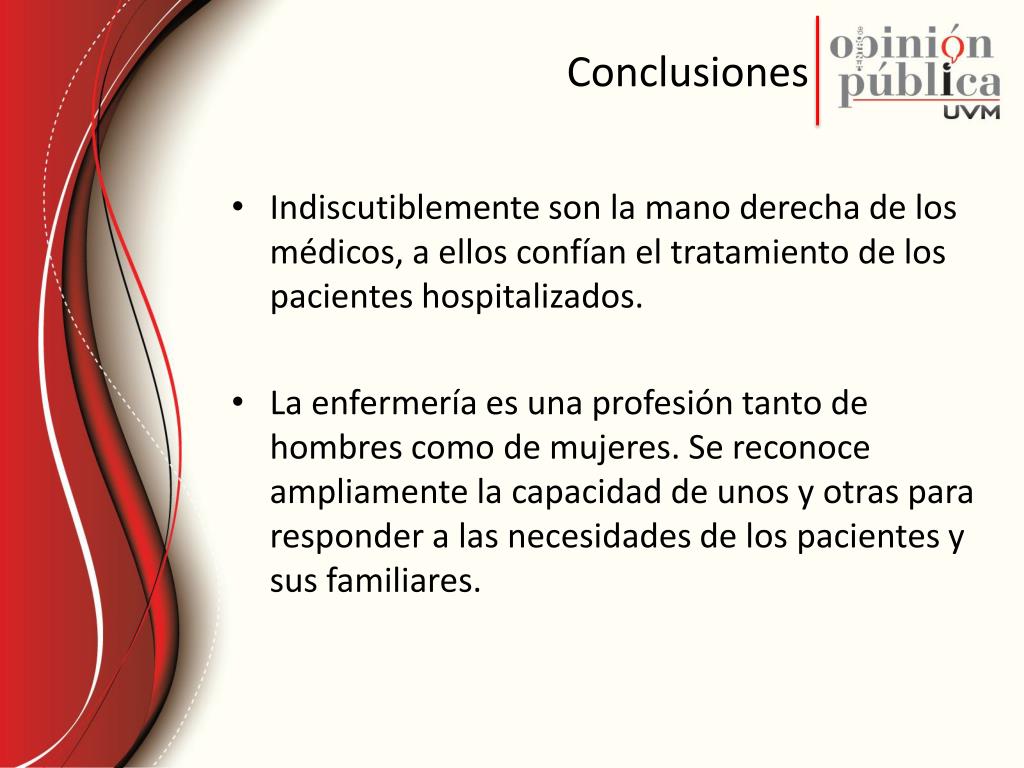 Conclusiones

opinión pública UVM

• Indiscutiblemente son la mano derecha de los médicos, a ellos confían el tratamiento de los pacientes hospitalizados.

• La enfermería es una profesión tanto de hombres como de mujeres. Se reconoce ampliamente la capacidad de unos y otras para responder a las necesidades de los pacientes y sus familiares.